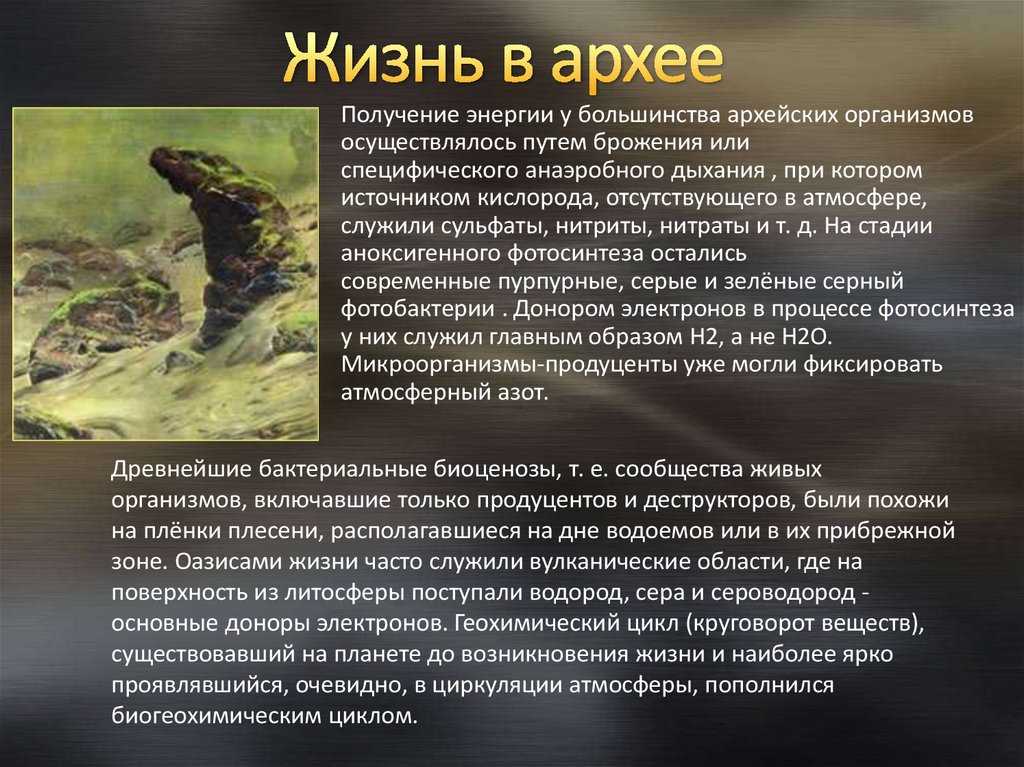 Жизнь в архее

Получение энергии у большинства архейских организмов осуществлялось путем брожения или специфического анаэробного дыхания , при котором источником кислорода, отсутствующего в атмосфере, служили сульфаты, нитриты, нитраты и т. д. На стадии аноксигенного фотосинтеза остались современные пурпурные, серые и зелёные серный фотобактерии . Донором электронов в процессе фотосинтеза у них служил главным образом H2, а не H2O. Микроорганизмы-продуценты уже могли фиксировать атмосферный азот.

Древнейшие бактериальные биоценозы, т. е. сообщества живых организмов, включавшие только продуцентов и деструкторов, были похожи на плёнки плесени, располагавшиеся на дне водоемов или в их прибрежной зоне. Оазисами жизни часто служили вулканические области, где на поверхность из литосферы поступали водород, сера и сероводород - основные доноры электронов. Геохимический цикл (круговорот веществ), существовавший на планете до возникновения жизни и наиболее ярко проявлявшийся, очевидно, в циркуляции атмосферы, пополнился биогеохимическим циклом.